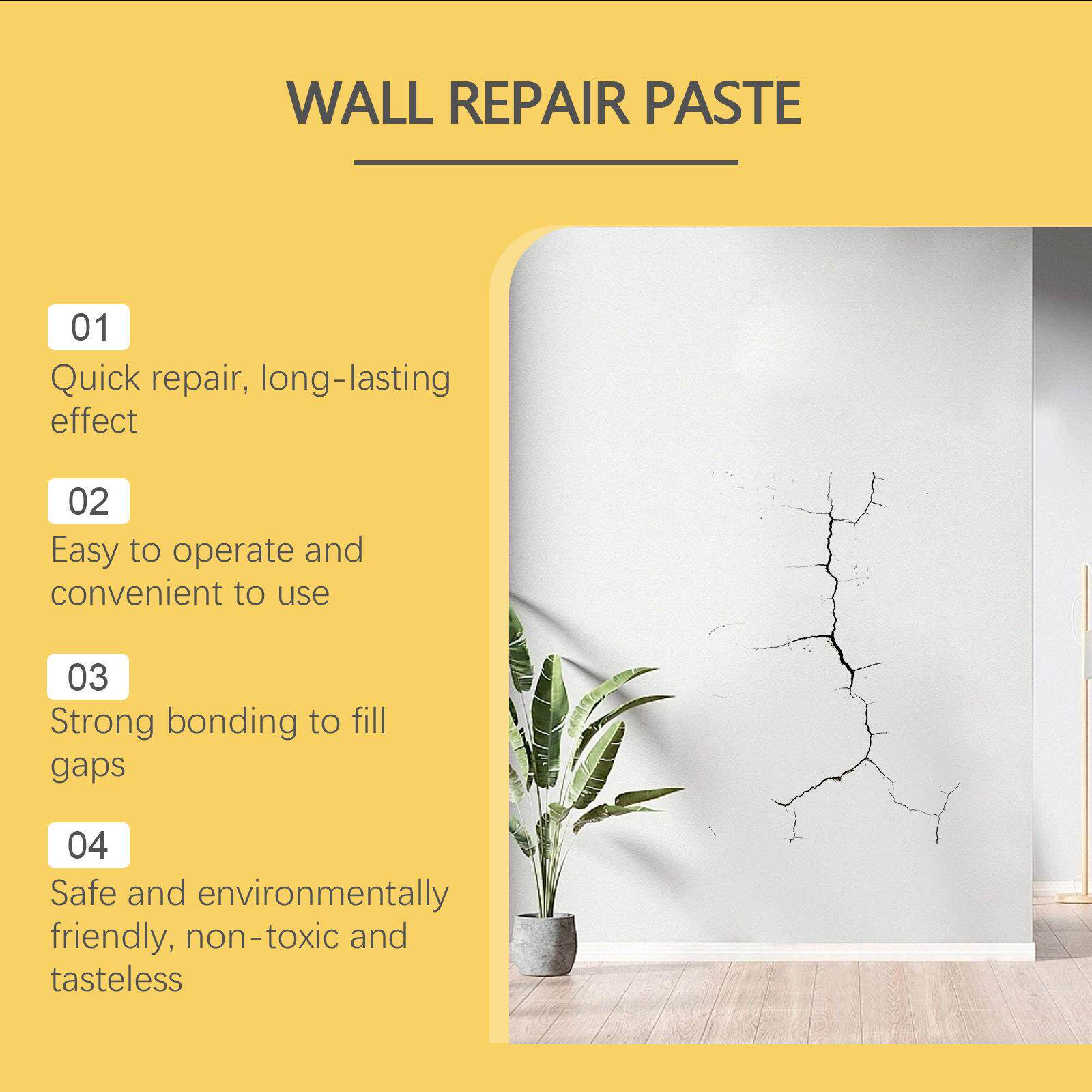 WALL REPAIR PASTE

01
Quick repair, long-lasting effect

02
Easy to operate and convenient to use

03
Strong bonding to fill gaps

04
Safe and environmentally friendly, non-toxic and tasteless